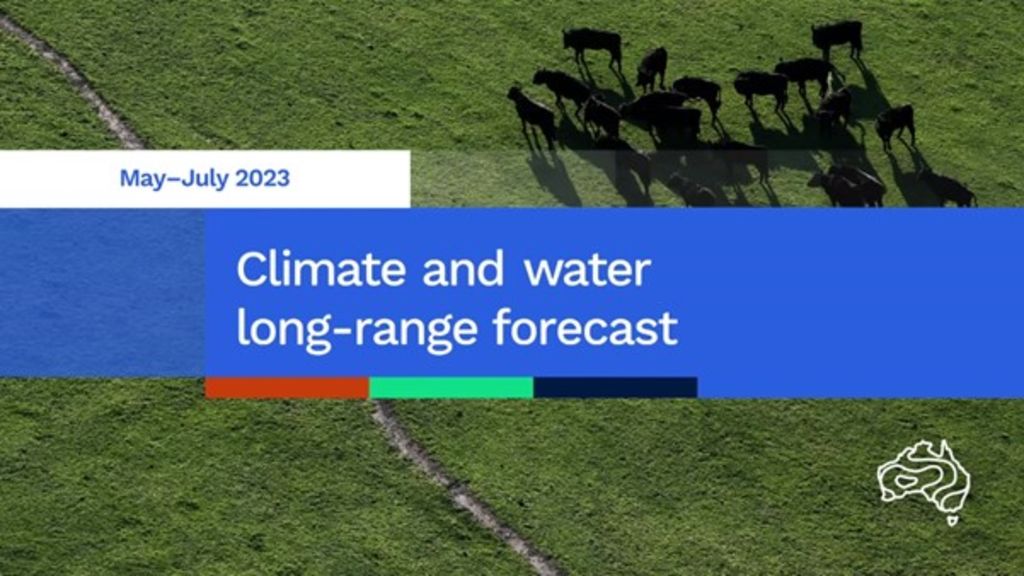 May–July 2023

Climate and water long-range forecast